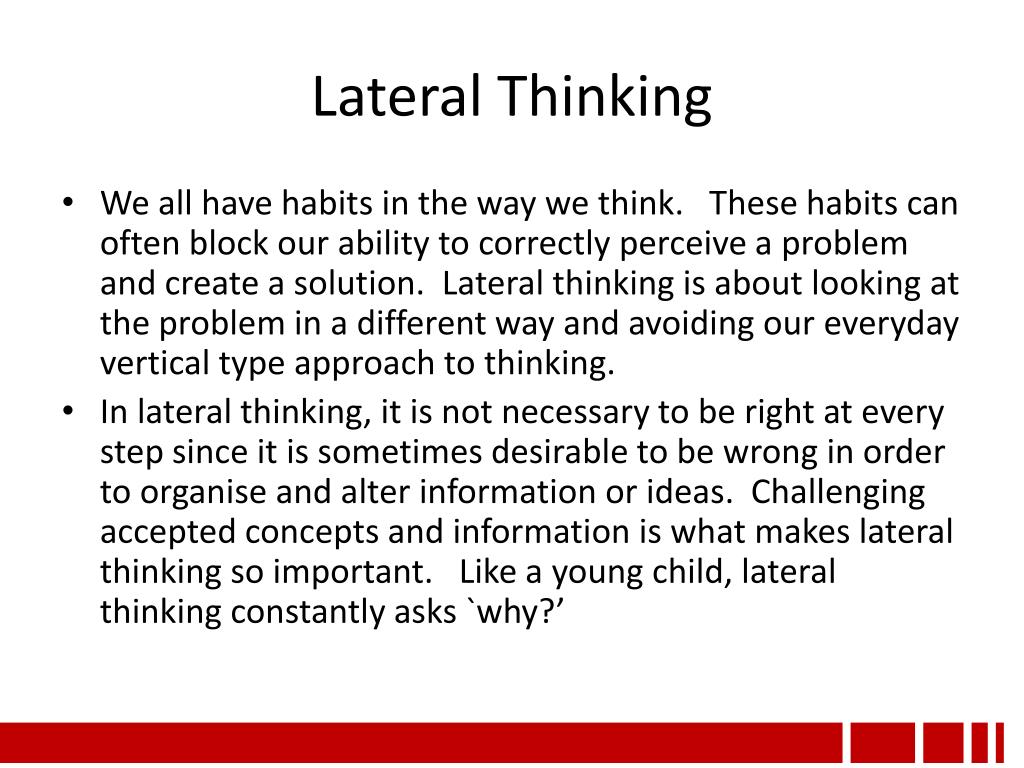 Lateral Thinking

• We all have habits in the way we think. These habits can often block our ability to correctly perceive a problem and create a solution. Lateral thinking is about looking at the problem in a different way and avoiding our everyday vertical type approach to thinking.
• In lateral thinking, it is not necessary to be right at every step since it is sometimes desirable to be wrong in order to organise and alter information or ideas. Challenging accepted concepts and information is what makes lateral thinking so important. Like a young child, lateral thinking constantly asks `why?’